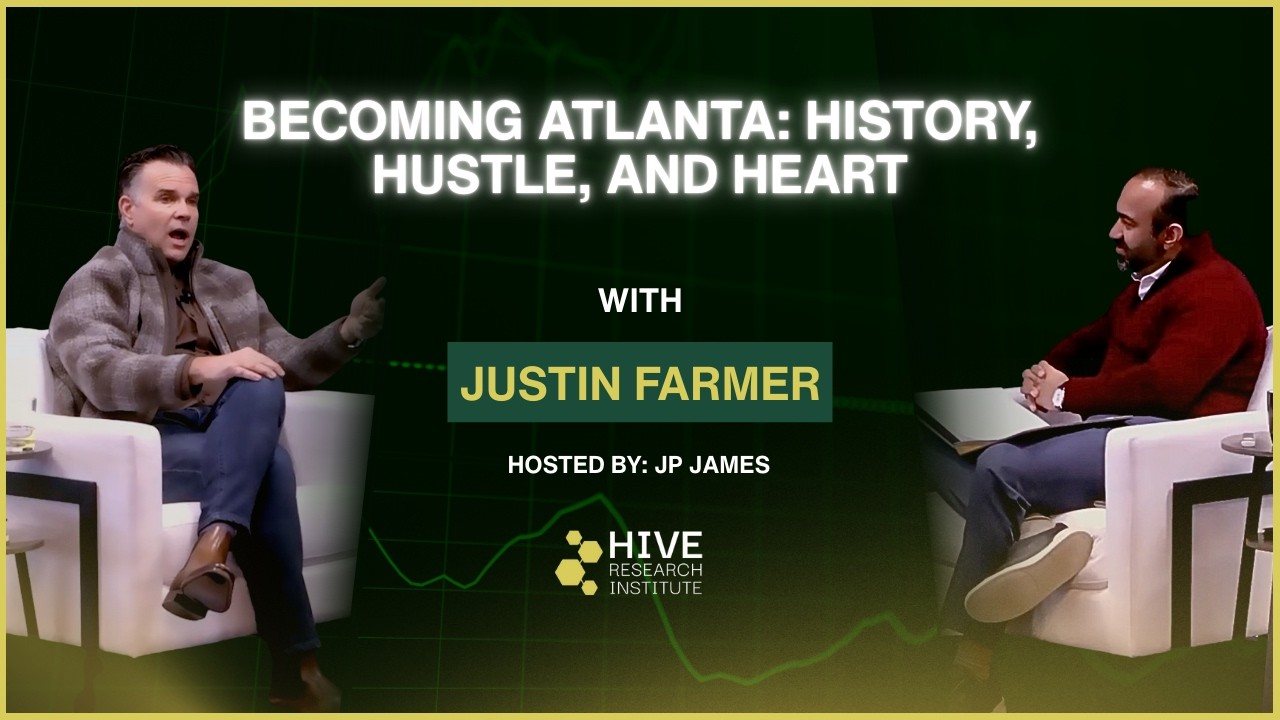 BECOMING ATLANTA: HISTORY, HUSTLE, AND HEART

WITH

JUSTIN FARMER

HOSTED BY: JP JAMES

HIVE
RESEARCH
INSTITUTE